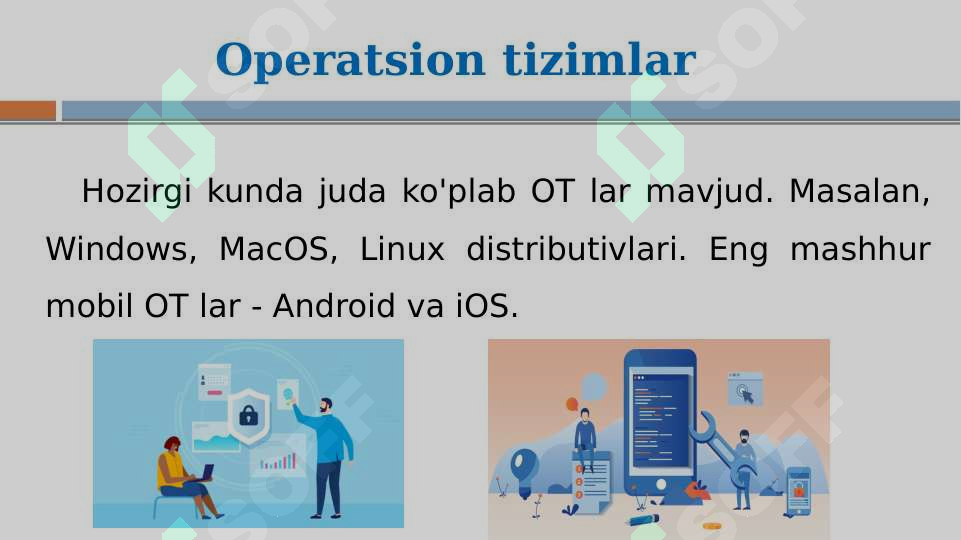 Operatsion tizimlar

Hozirgi kunda juda ko'plab OT lar mavjud. Masalan, Windows, MacOS, Linux distributivlari. Eng mashhur mobil OT lar - Android va iOS.